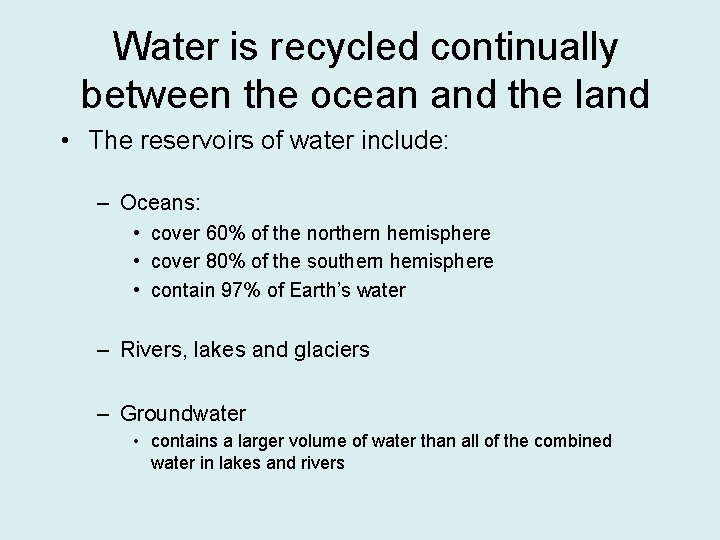 Water is recycled continually between the ocean and the land

• The reservoirs of water include:

– Oceans:
• cover 60% of the northern hemisphere
• cover 80% of the southern hemisphere
• contain 97% of Earth's water

– Rivers, lakes and glaciers

– Groundwater
• contains a larger volume of water than all of the combined water in lakes and rivers